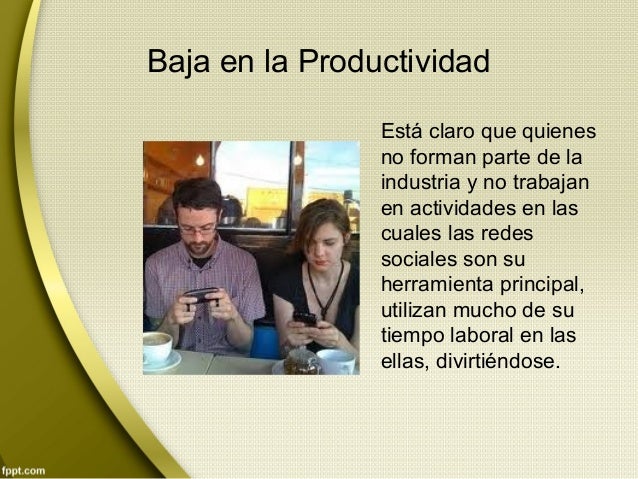 Baja en la Productividad

Está claro que quienes no forman parte de la industria y no trabajan en actividades en las cuales las redes sociales son su herramienta principal, utilizan mucho de su tiempo laboral en las ellas, divirtiéndose.

fppt.com